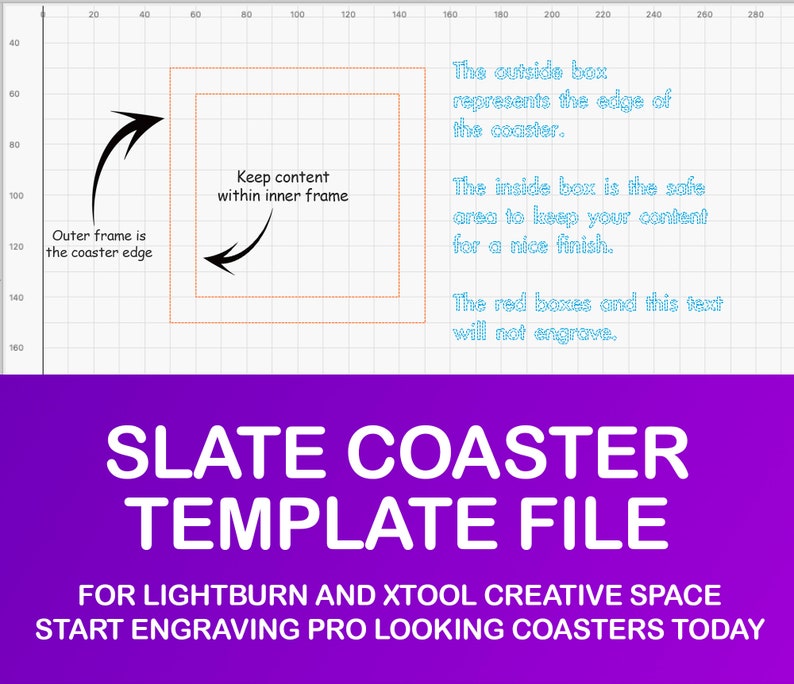 0 20 40 60 80 100 120 140 160 180 200 220 240 260 280

40
60
80
100
120
140
160

Outer frame is the coaster edge

Keep content within inner frame

The outside box represents the edge of the coaster.

The inside box is the safe area to keep your content for a nice finish.

The red boxes and this text will not engrave.

SLATE COASTER TEMPLATE FILE

FOR LIGHTBURN AND XTOOL CREATIVE SPACE
START ENGRAVING PRO LOOKING COASTERS TODAY